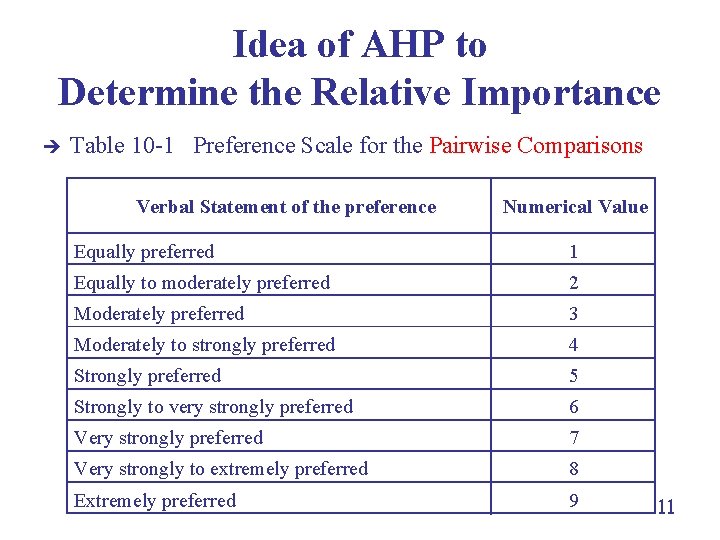 Idea of AHP to
Determine the Relative Importance

➔ Table 10-1 Preference Scale for the Pairwise Comparisons

| Verbal Statement of the preference | Numerical Value |
|---|---|
| Equally preferred | 1 |
| Equally to moderately preferred | 2 |
| Moderately preferred | 3 |
| Moderately to strongly preferred | 4 |
| Strongly preferred | 5 |
| Strongly to very strongly preferred | 6 |
| Very strongly preferred | 7 |
| Very strongly to extremely preferred | 8 |
| Extremely preferred | 9 |

11